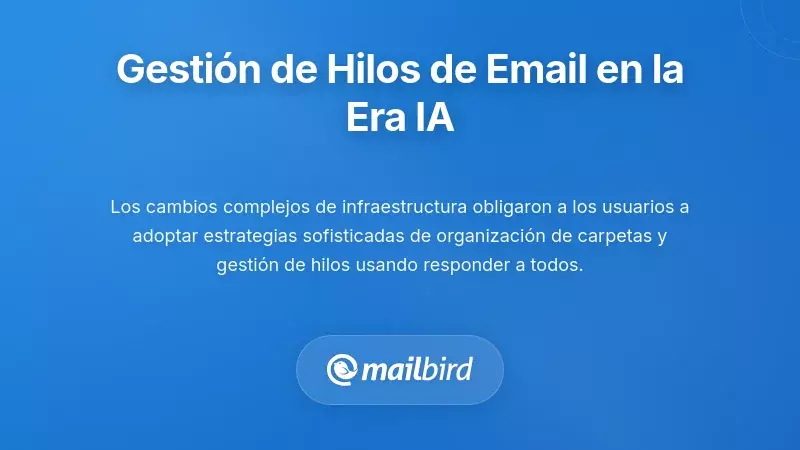 Gestión de Hilos de Email en la Era IA

Los cambios complejos de infraestructura obligaron a los usuarios a adoptar estrategias sofisticadas de organización de carpetas y gestión de hilos usando responder a todos.

mailbird